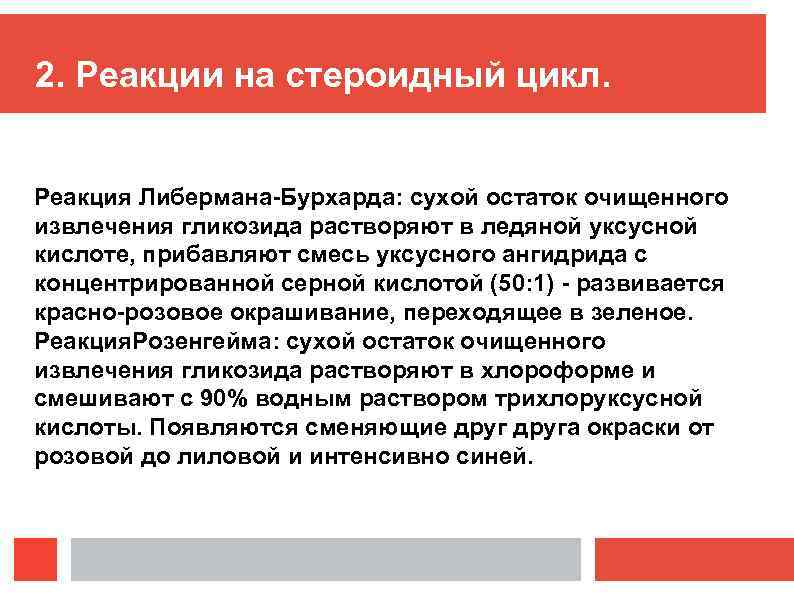 2. Реакции на стероидный цикл.

Реакция Либермана-Бурхарда: сухой остаток очищенного извлечения гликозида растворяют в ледяной уксусной кислоте, прибавляют смесь уксусного ангидрида с концентрированной серной кислотой (50:1) - развивается красно-розовое окрашивание, переходящее в зеленое. РеакцияРозенгейма: сухой остаток очищенного извлечения гликозида растворяют в хлороформе и смешивают с 90% водным раствором трихлоруксусной кислоты. Появляются сменяющие друг друга окраски от розовой до лиловой и интенсивно синей.